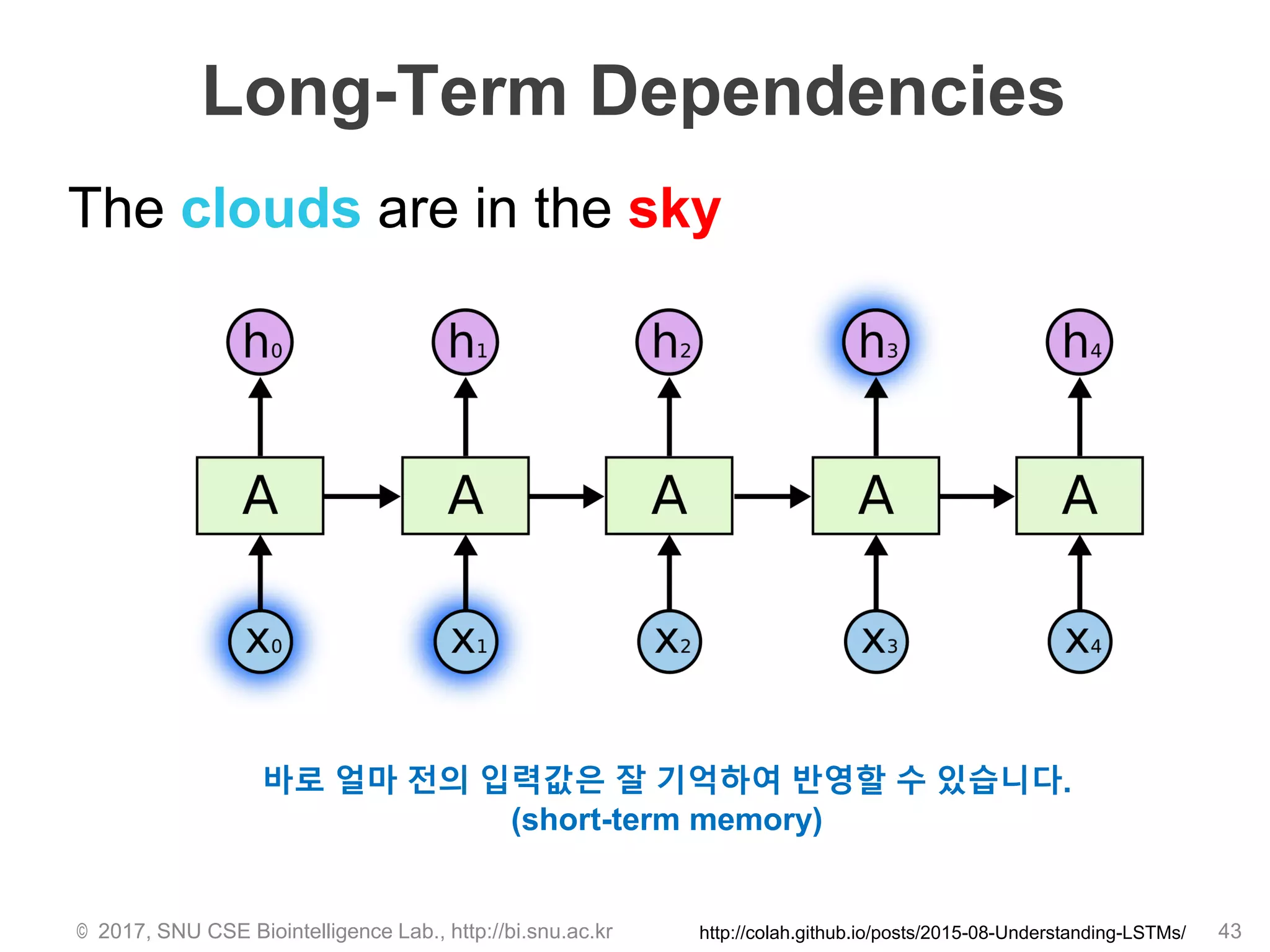 Long-Term Dependencies

The clouds are in the sky

$h_0$ $h_1$ $h_2$ $h_3$ $h_4$

A A A A A

$x_0$ $x_1$ $x_2$ $x_3$ $x_4$

바로 얼마 전의 입력값은 잘 기억하여 반영할 수 있습니다.
(short-term memory)

© 2017, SNU CSE Biointelligence Lab., http://bi.snu.ac.kr

http://colah.github.io/posts/2015-08-Understanding-LSTMs/

43